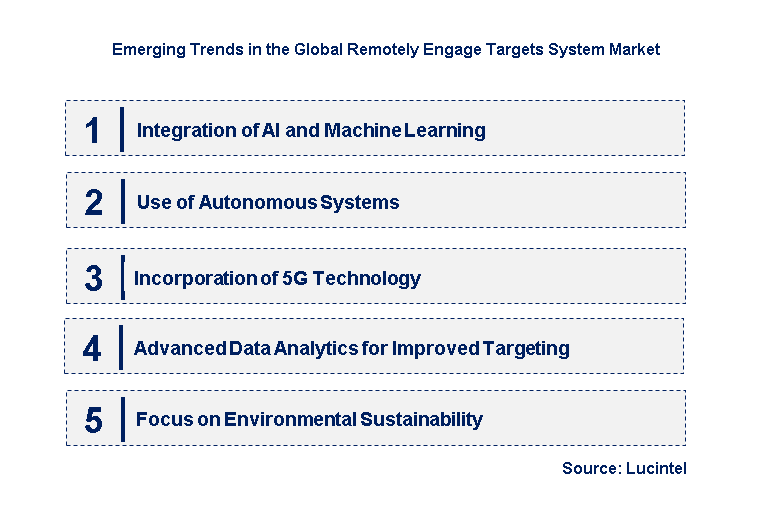 Emerging Trends in the Global Remotely Engage Targets System Market

1 Integration of AI and Machine Learning

2 Use of Autonomous Systems

3 Incorporation of 5G Technology

4 Advanced Data Analytics for Improved Targeting

5 Focus on Environmental Sustainability

Source: Lucintel